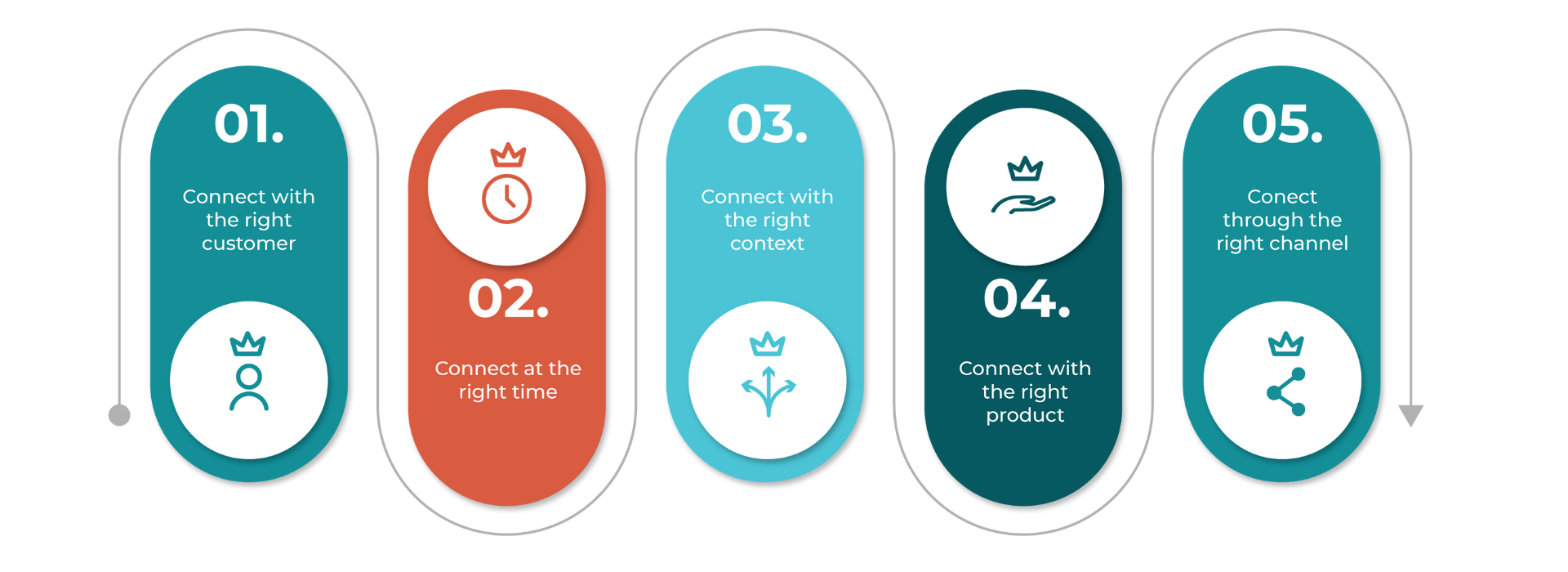 01.

Connect with the right customer

02.

Connect at the right time

03.

Connect with the right context

04.

Connect with the right product

05.

Conect through the right channel